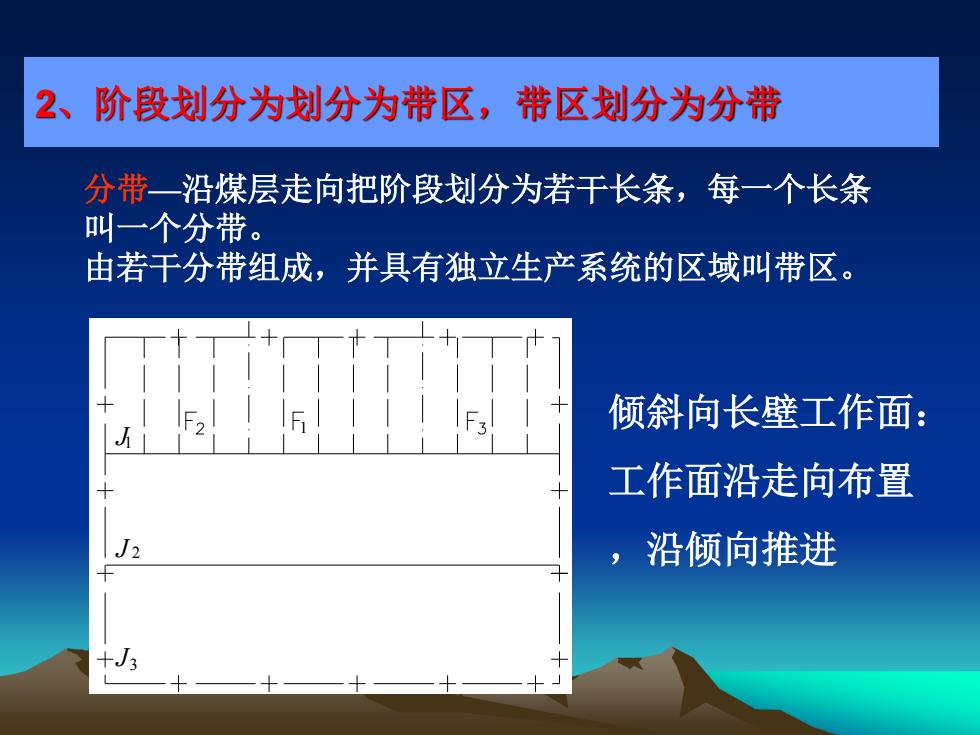 2、阶段划分为划分为带区，带区划分为分带

分带—沿煤层走向把阶段划分为若干长条，每一个长条叫一个分带。
由若干分带组成，并具有独立生产系统的区域叫带区。

$F_2$ $F_1$ $F_3$
$J_1$
$J_2$
$J_3$

倾斜向长壁工作面：工作面沿走向布置，沿倾向推进